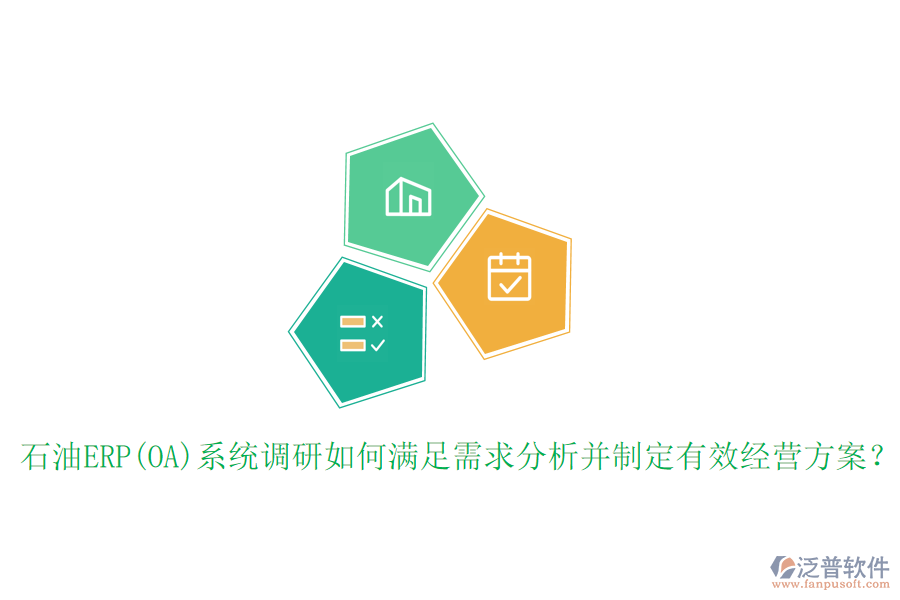 石油ERP(OA)系统调研如何满足需求分析并制定有效经营方案？

泛普软件
www.fanpusoft.com